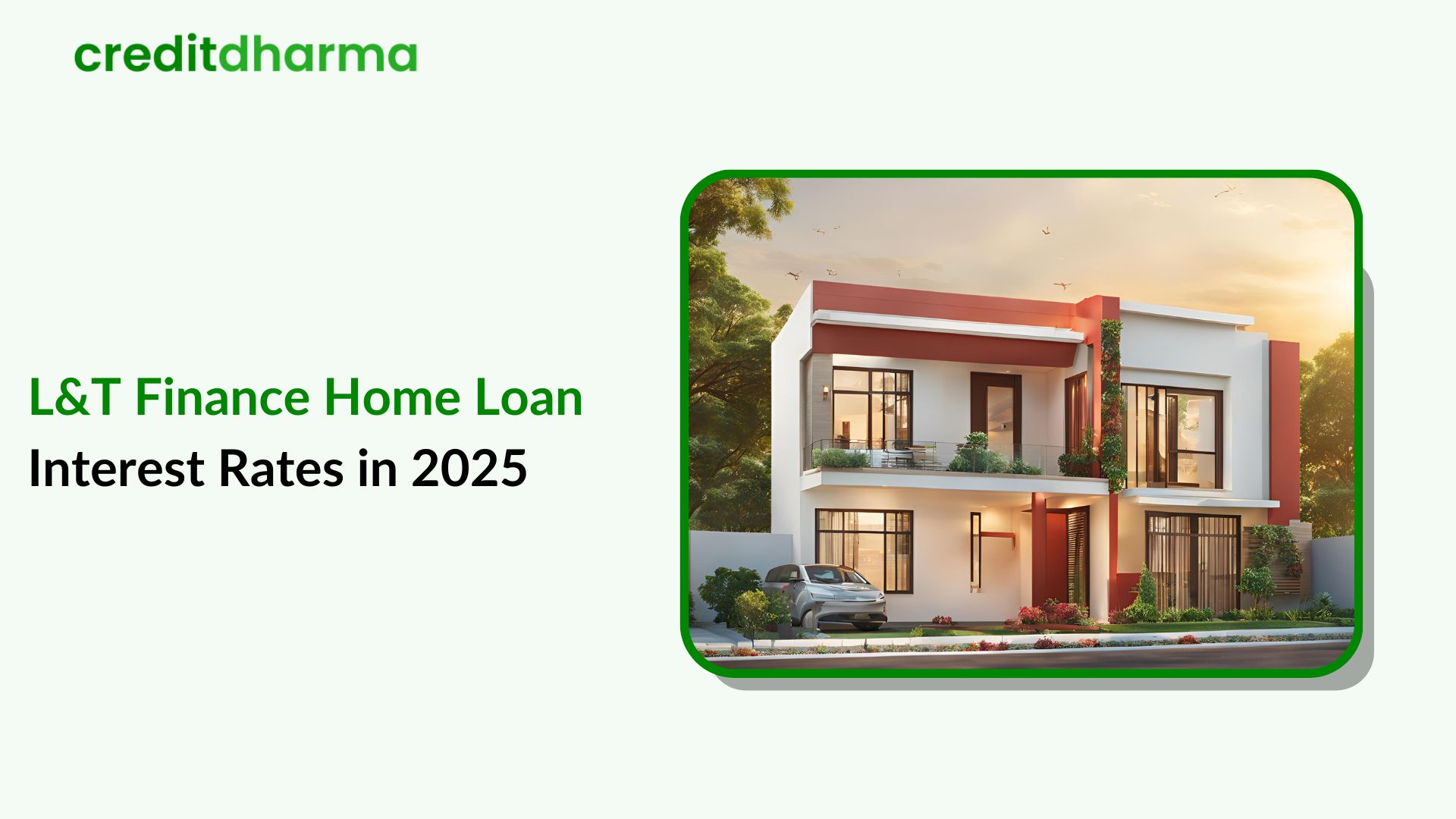 creditdharma

L&T Finance Home Loan Interest Rates in 2025